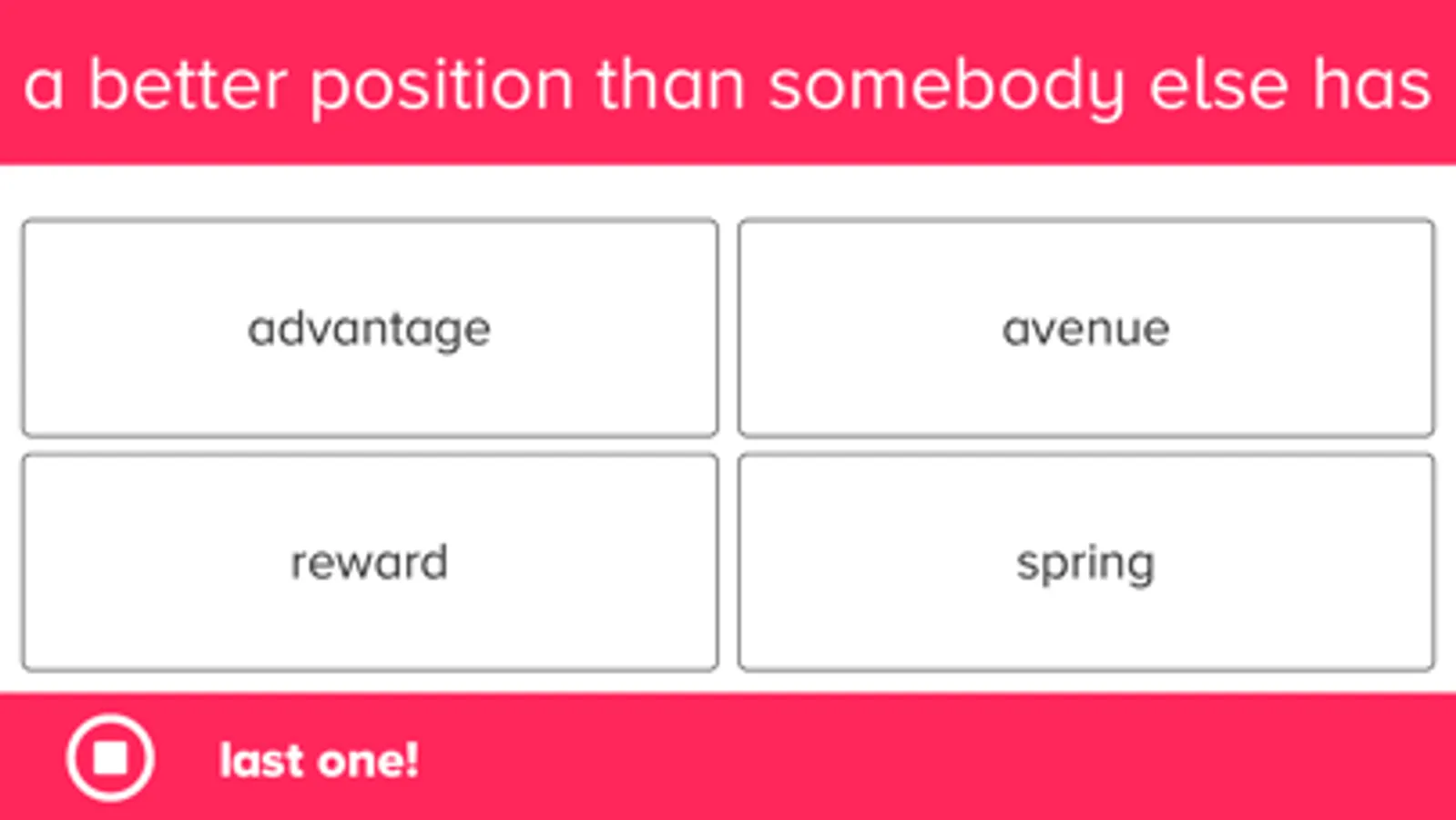 a better position than somebody else has

advantage

avenue

reward

spring

last one!